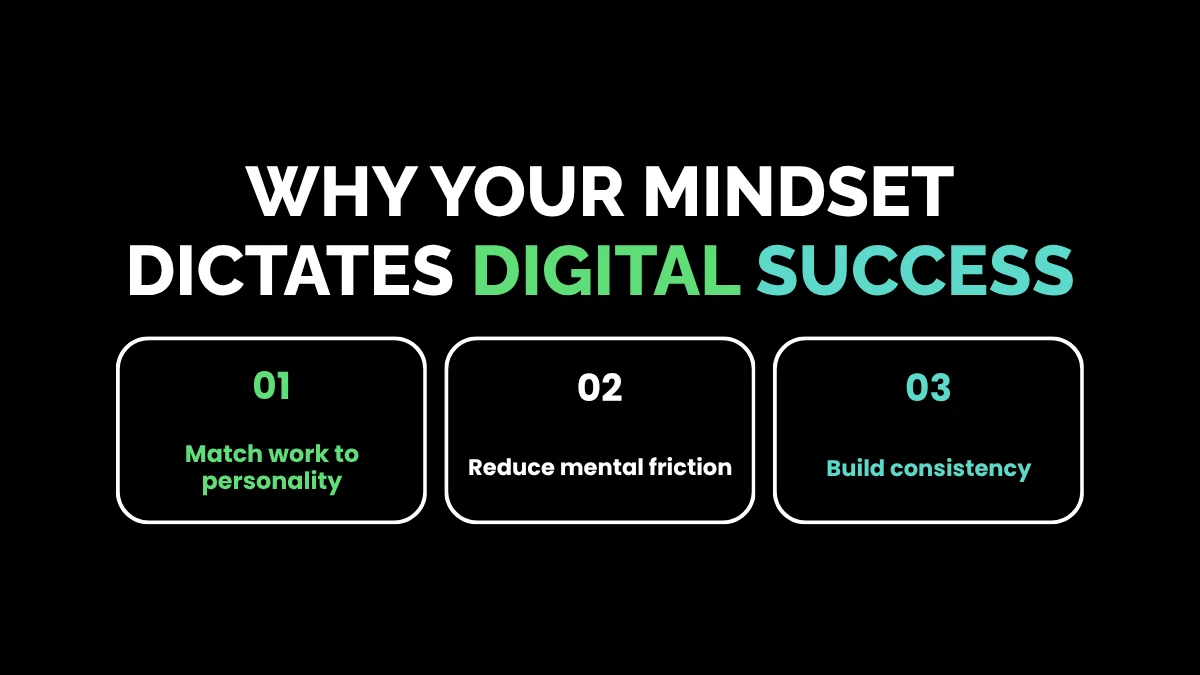 WHY YOUR MINDSET DICTATES DIGITAL SUCCESS

01

Match work to personality

02

Reduce mental friction

03

Build consistency